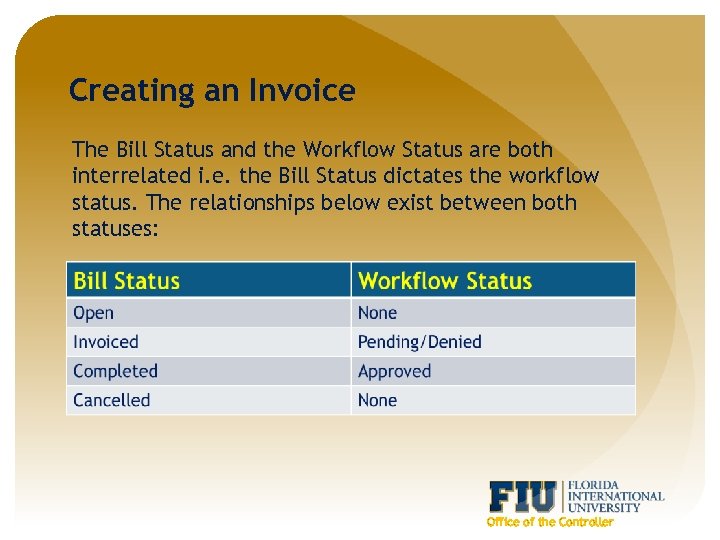 Creating an Invoice

The Bill Status and the Workflow Status are both interrelated i.e. the Bill Status dictates the workflow status. The relationships below exist between both statuses:

| Bill Status | Workflow Status |
|---|---|
| Open | None |
| Invoiced | Pending/Denied |
| Completed | Approved |
| Cancelled | None |

FIU FLORIDA INTERNATIONAL UNIVERSITY
Office of the Controller